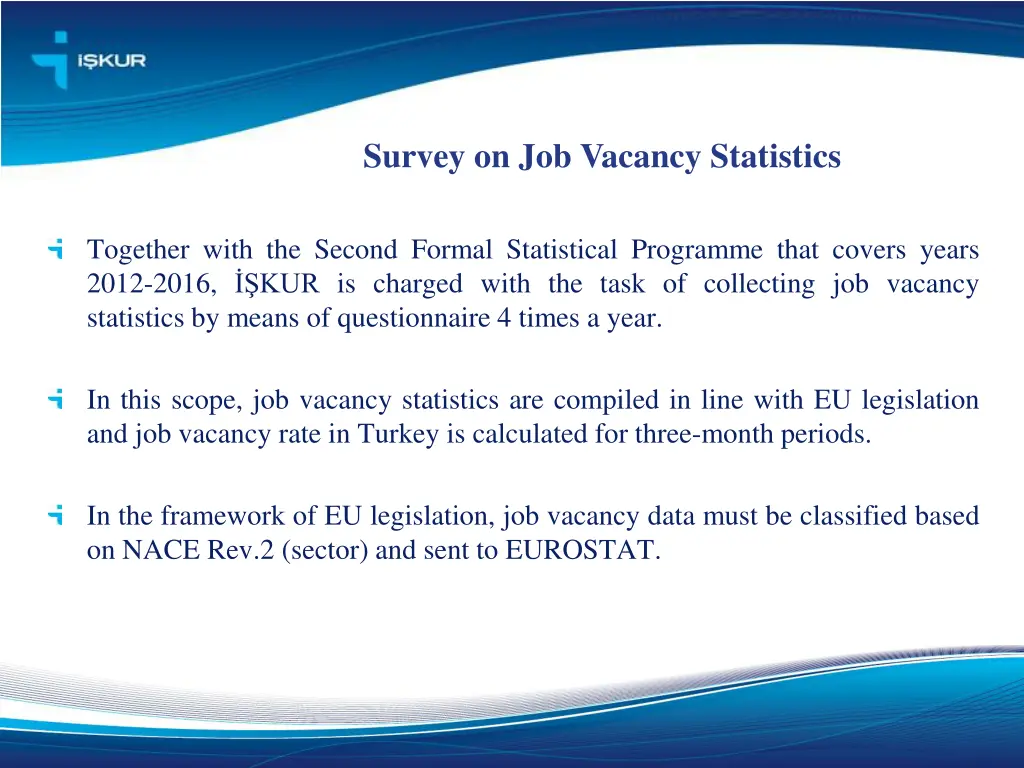 İŞKUR

Survey on Job Vacancy Statistics

Together with the Second Formal Statistical Programme that covers years 2012-2016, İŞKUR is charged with the task of collecting job vacancy statistics by means of questionnaire 4 times a year.

In this scope, job vacancy statistics are compiled in line with EU legislation and job vacancy rate in Turkey is calculated for three-month periods.

In the framework of EU legislation, job vacancy data must be classified based on NACE Rev.2 (sector) and sent to EUROSTAT.